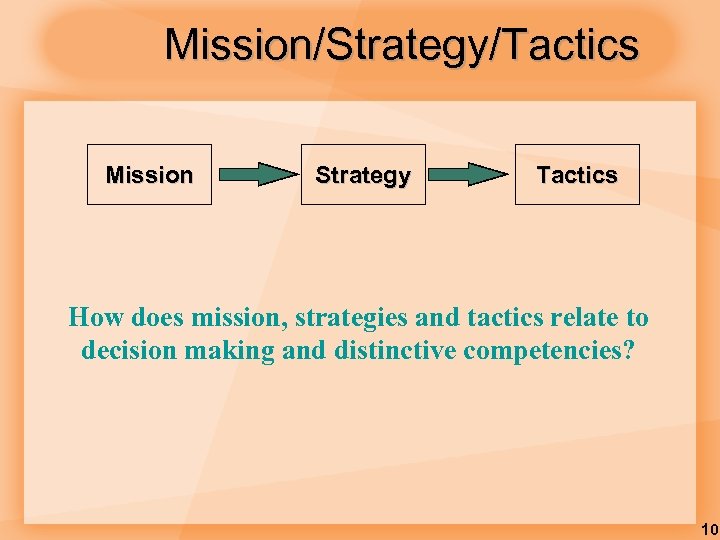 Mission/Strategy/Tactics

Mission

Strategy

Tactics

How does mission, strategies and tactics relate to decision making and distinctive competencies?

10